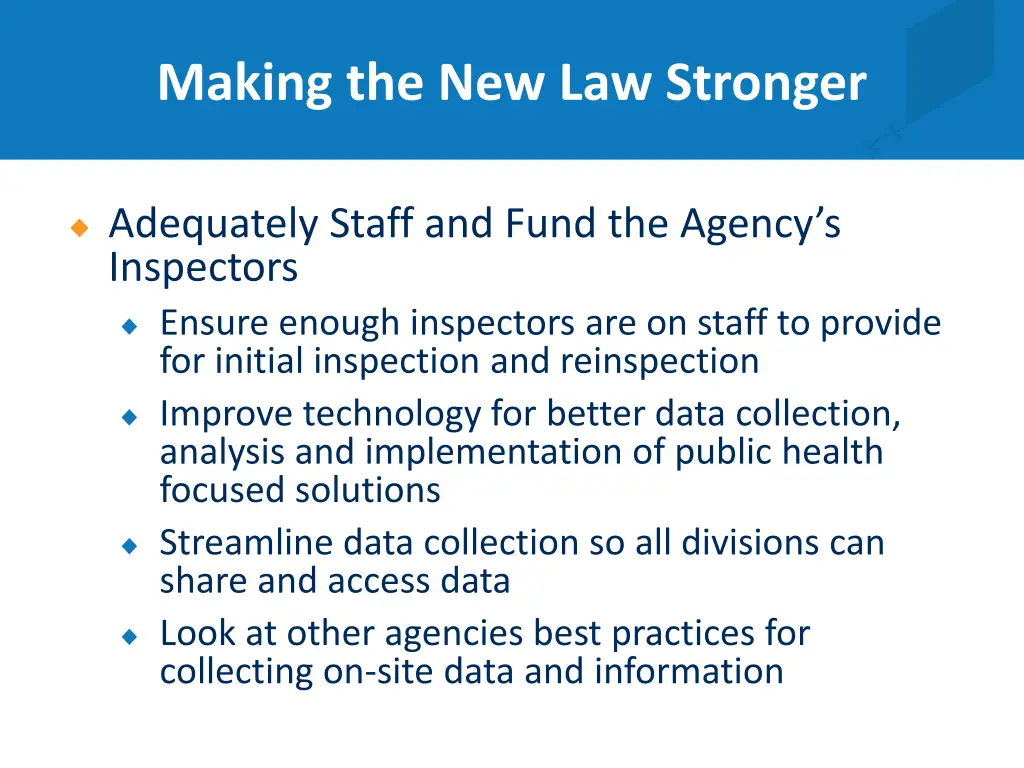 Making the New Law Stronger

Adequately Staff and Fund the Agency’s Inspectors

Ensure enough inspectors are on staff to provide for initial inspection and reinspection

Improve technology for better data collection, analysis and implementation of public health focused solutions

Streamline data collection so all divisions can share and access data

Look at other agencies best practices for collecting on-site data and information